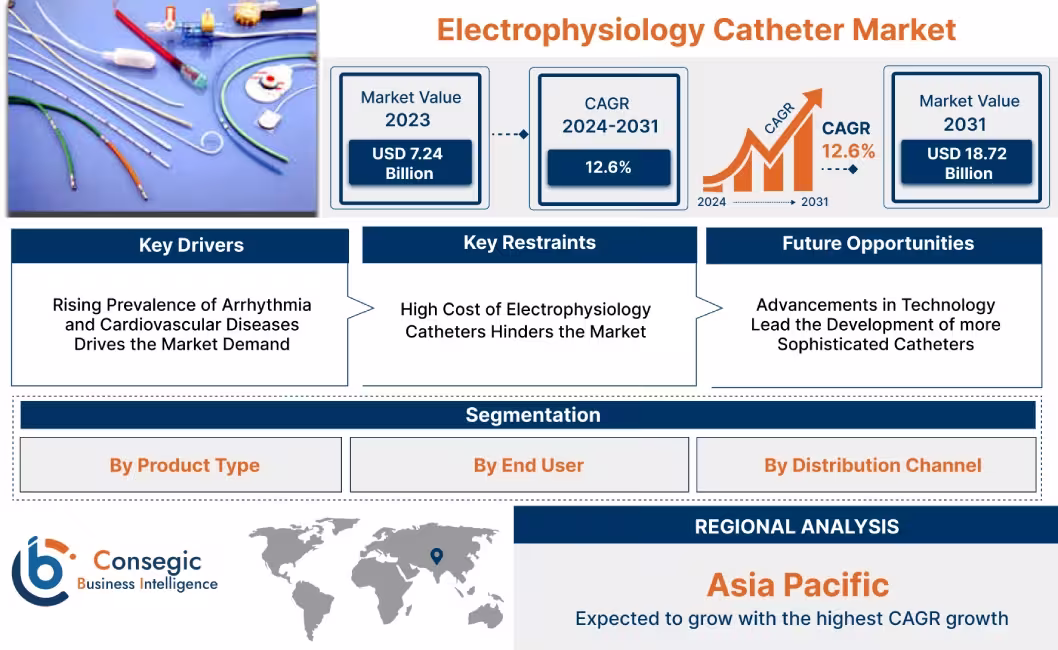 Electrophysiology Catheter Market

Market Value 2023
USD 7.24 Billion

CAGR 2024-2031
12.6%

CAGR
CAGR 12.6%
2024
2031

Market Value 2031
USD 18.72 Billion

Key Drivers
Rising Prevalence of Arrhythmia and Cardiovascular Diseases Drives the Market Demand

Key Restraints
High Cost of Electrophysiology Catheters Hinders the Market

Future Opportunities
Advancements in Technology Lead the Development of more Sophisticated Catheters

Segmentation
By Product Type
By End User
By Distribution Channel

Consegic Business Intelligence

REGIONAL ANALYSIS
Asia Pacific
Expected to grow with the highest CAGR growth